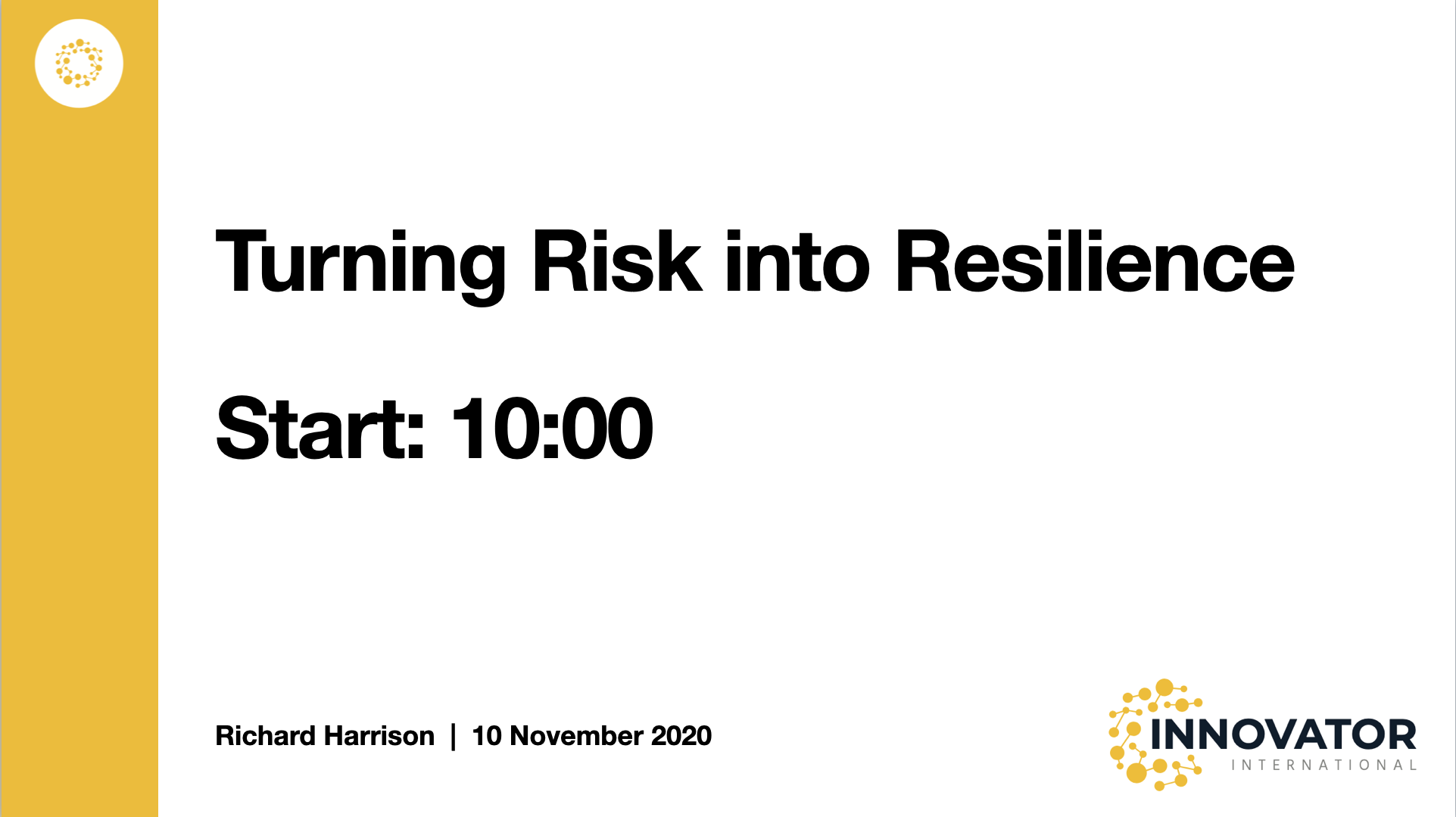 Turning Risk into Resilience

Start: 10:00

Richard Harrison | 10 November 2020

INNOVATOR
INTERNATIONAL